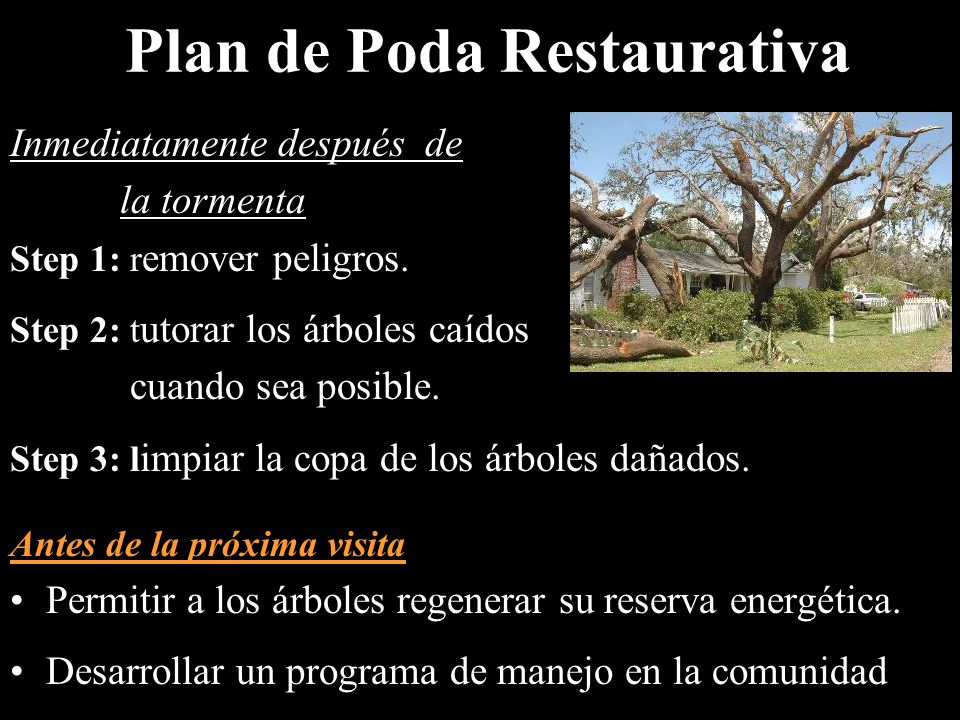 Plan de Poda Restaurativa

Inmediatamente después de la tormenta

Step 1: remover peligros.

Step 2: tutorar los árboles caídos cuando sea posible.

Step 3: limpiar la copa de los árboles dañados.

Antes de la próxima visita

• Permitir a los árboles regenerar su reserva energética.

• Desarrollar un programa de manejo en la comunidad